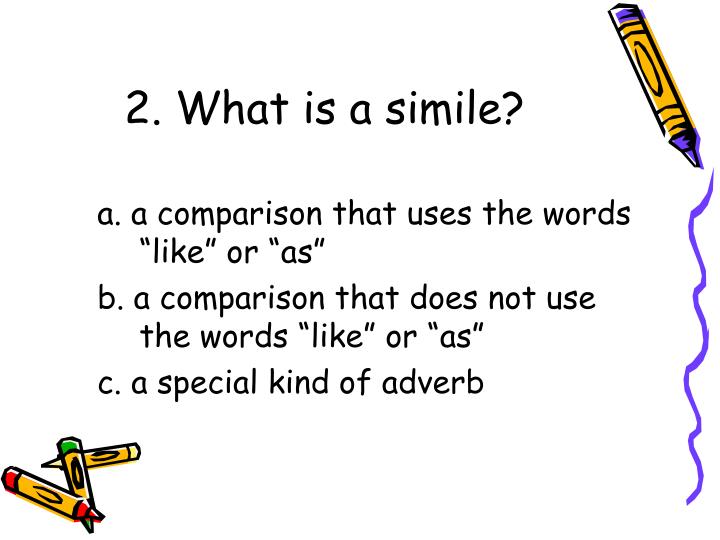 2. What is a simile?

a. a comparison that uses the words “like” or “as”

b. a comparison that does not use the words “like” or “as”

c. a special kind of adverb